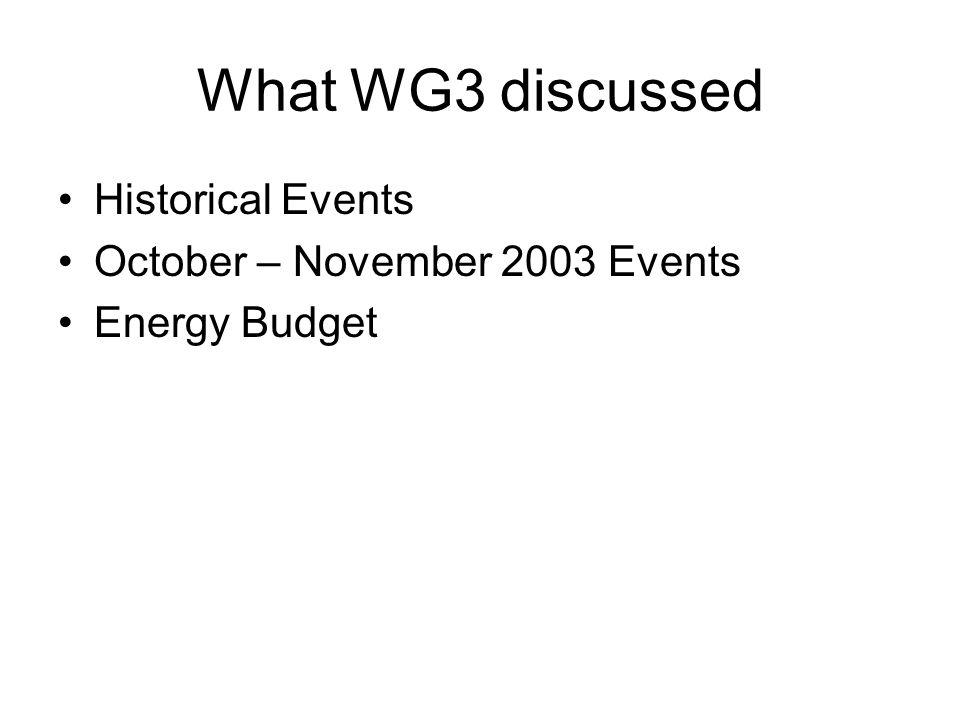 What WG3 discussed

• Historical Events
• October – November 2003 Events
• Energy Budget